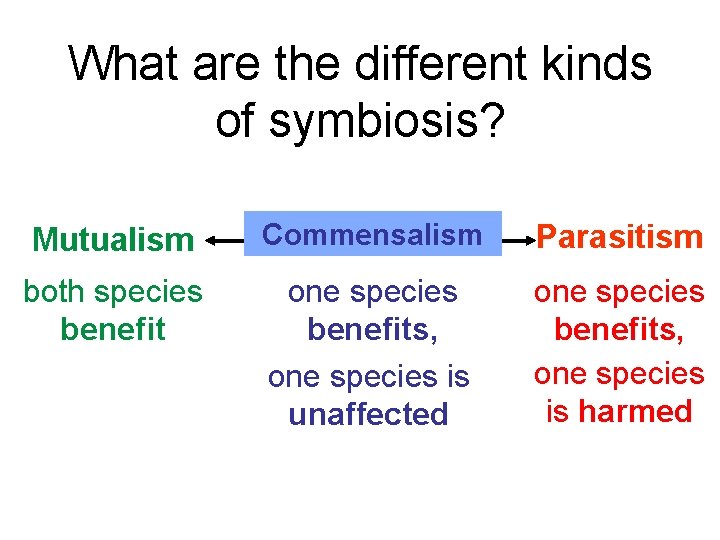 What are the different kinds of symbiosis?

Mutualism

both species benefit

Commensalism

one species benefits,

one species is unaffected

Parasitism

one species benefits,

one species is harmed